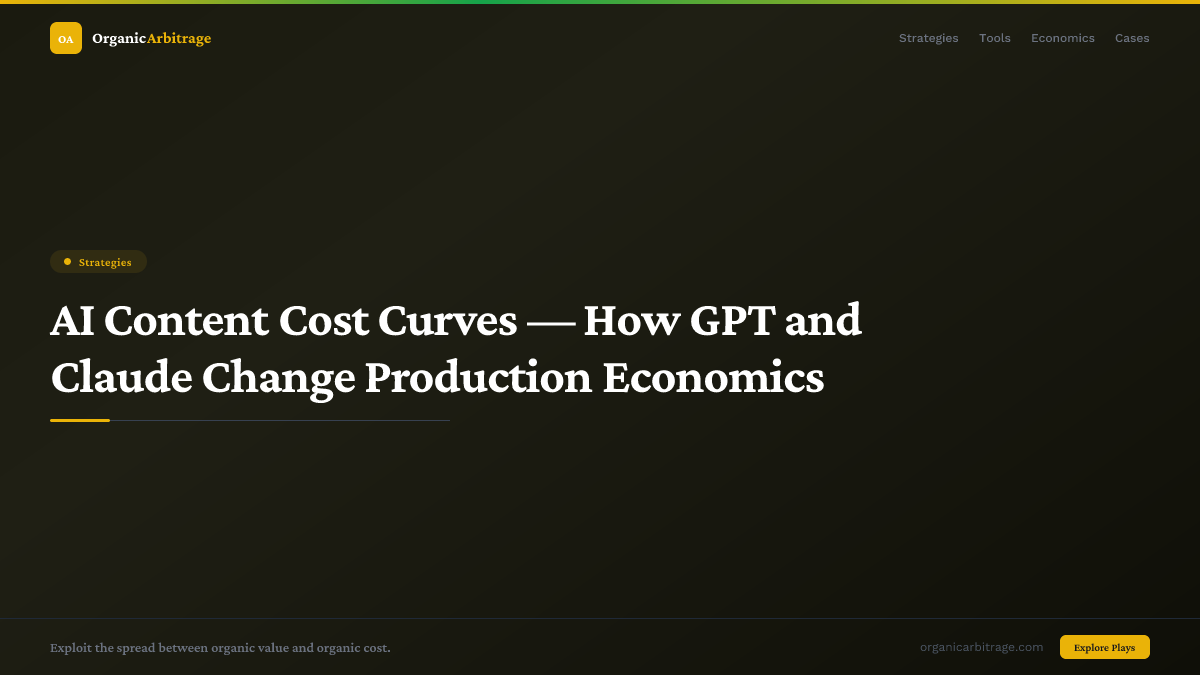 OA OrganicArbitrage

Strategies Tools Economics Cases

Strategies

AI Content Cost Curves — How GPT and Claude Change Production Economics

Exploit the spread between organic value and organic cost.

organicarbitrage.com

Explore Plays